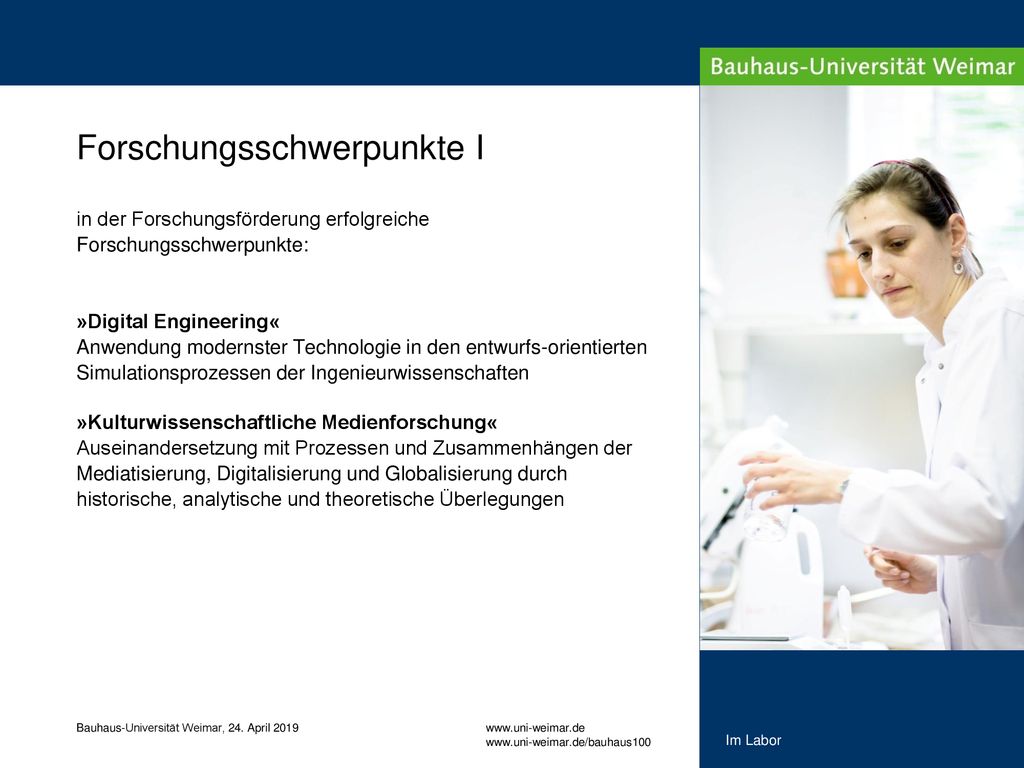 Bauhaus-Universität Weimar

Forschungsschwerpunkte I

in der Forschungsförderung erfolgreiche Forschungsschwerpunkte:

»Digital Engineering«
Anwendung modernster Technologie in den entwurfs-orientierten Simulationsprozessen der Ingenieurwissenschaften

»Kulturwissenschaftliche Medienforschung«
Auseinandersetzung mit Prozessen und Zusammenhängen der Mediatisierung, Digitalisierung und Globalisierung durch historische, analytische und theoretische Überlegungen

Bauhaus-Universität Weimar, 24. April 2019

www.uni-weimar.de
www.uni-weimar.de/bauhaus100

Im Labor